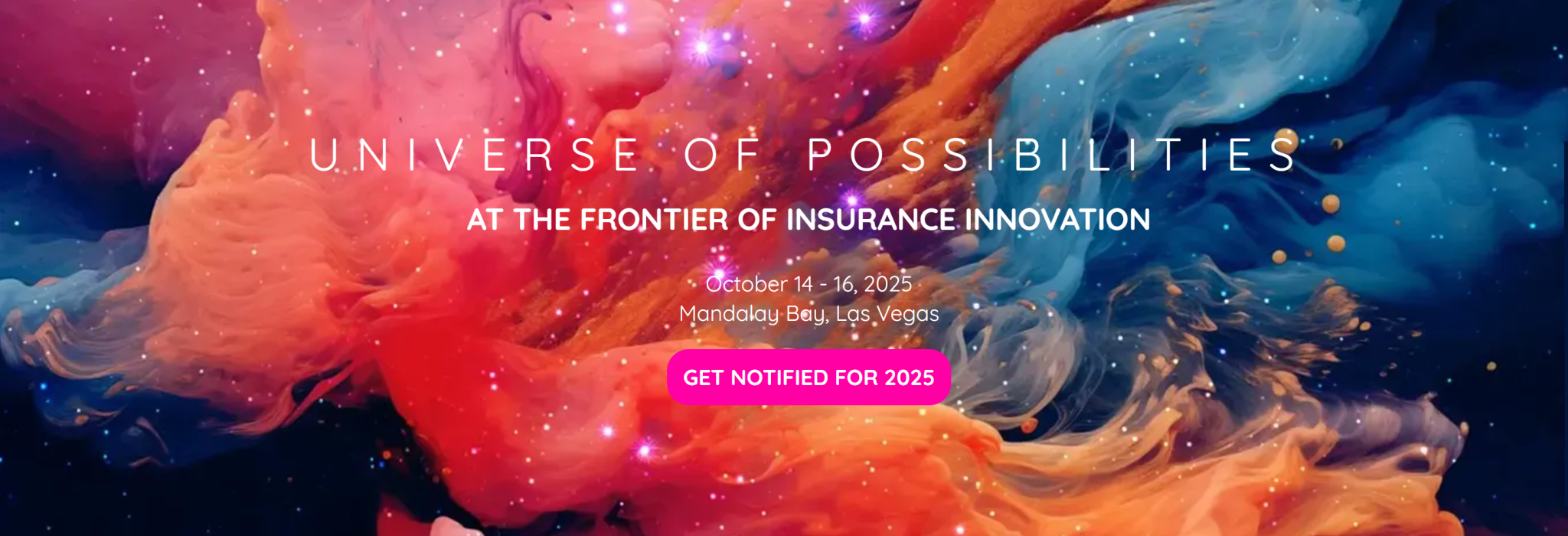 UNIVERSE OF POSSIBILITIES

AT THE FRONTIER OF INSURANCE INNOVATION

October 14 - 16, 2025
Mandalay Bay, Las Vegas

GET NOTIFIED FOR 2025